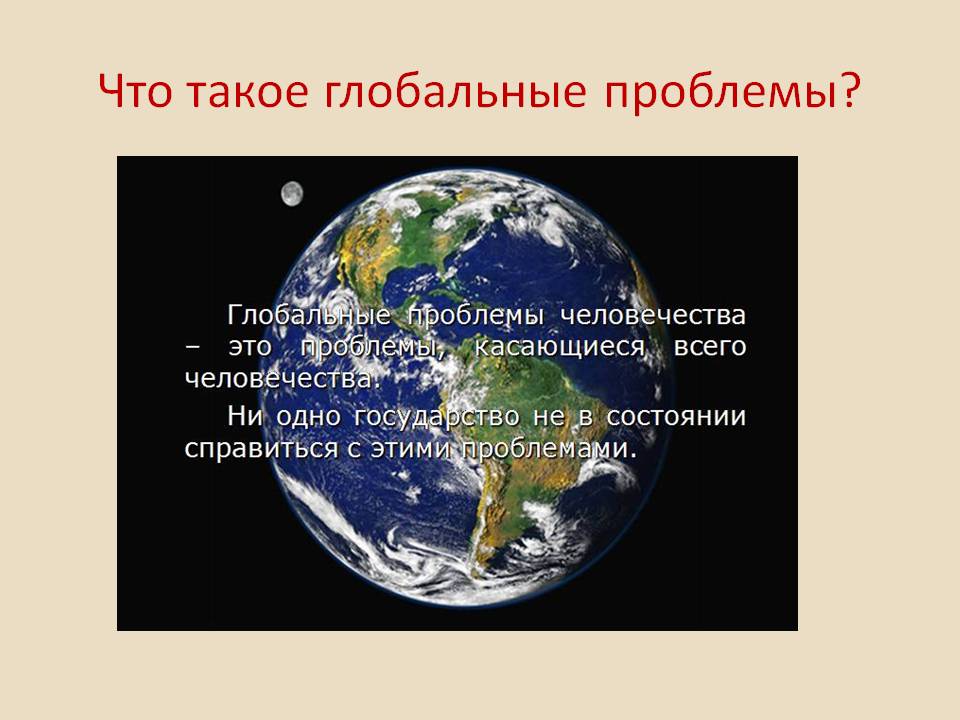 Что такое глобальные проблемы?

Глобальные проблемы человечества – это проблемы, касающиеся всего человечества.

Ни одно государство не в состоянии справиться с этими проблемами.